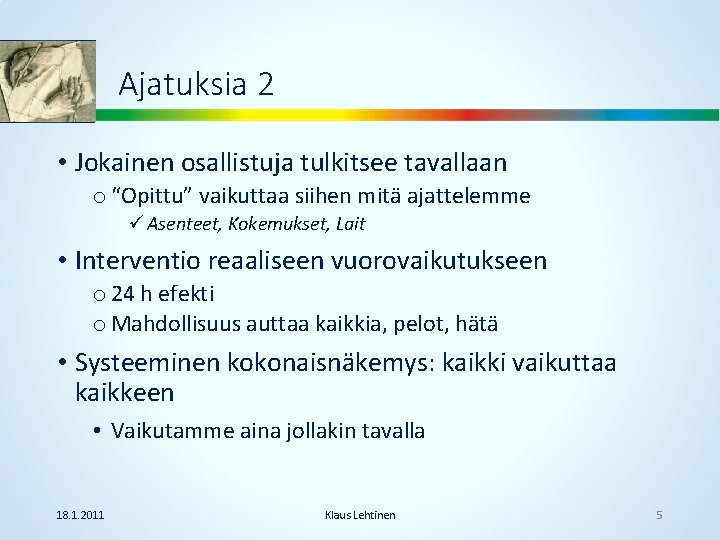 Ajatuksia 2

• Jokainen osallistuja tulkitsee tavallaan
o "Opittu" vaikuttaa siihen mitä ajattelemme
✓ Asenteet, Kokemukset, Lait

• Interventio reaaliseen vuorovaikutukseen
o 24 h efekti
o Mahdollisuus auttaa kaikkia, pelot, hätä

• Systeeminen kokonaisnäkemys: kaikki vaikuttaa kaikkeen
• Vaikutamme aina jollakin tavalla

18.1.2011
Klaus Lehtinen
5